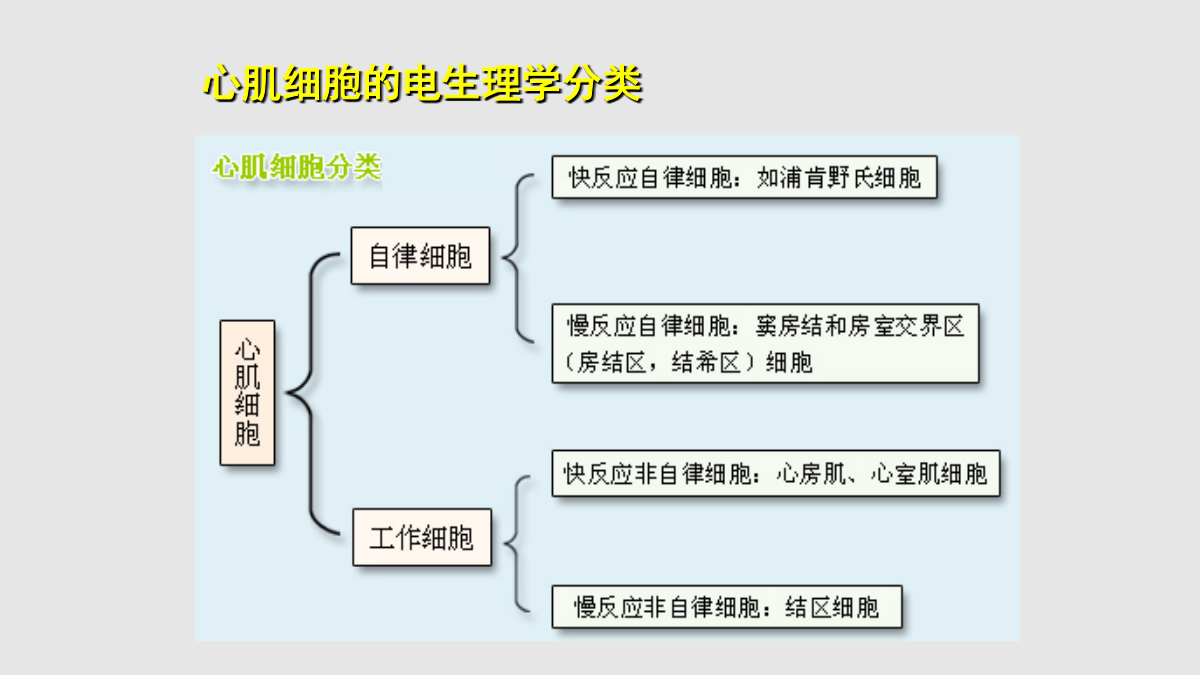 心肌细胞的电生理学分类

心肌细胞分类

心肌细胞

自律细胞

快反应自律细胞：如浦肯野氏细胞

慢反应自律细胞：窦房结和房室交界区（房结区，结希区）细胞

工作细胞

快反应非自律细胞：心房肌、心室肌细胞

慢反应非自律细胞：结区细胞